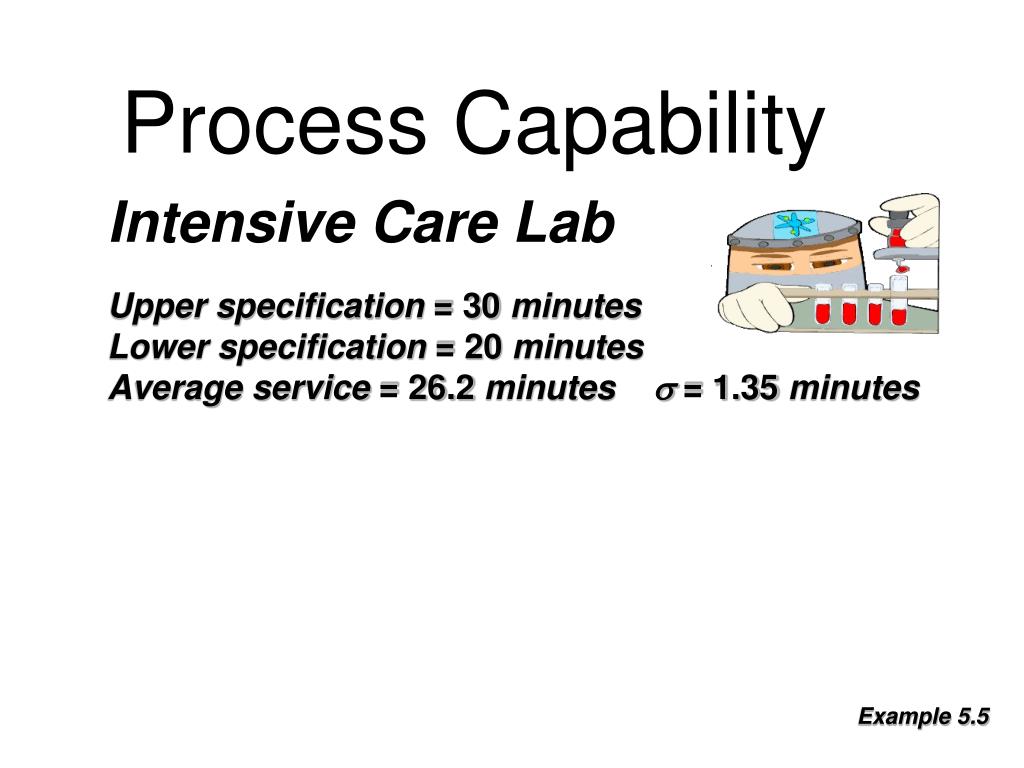 Process Capability

Intensive Care Lab

Upper specification = 30 minutes
Lower specification = 20 minutes
Average service = 26.2 minutes $\sigma$ = 1.35 minutes

Example 5.5